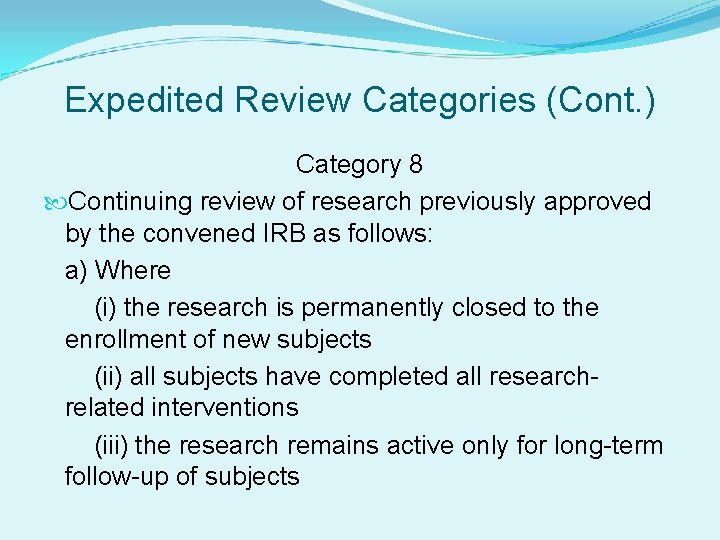 Expedited Review Categories (Cont.)

Category 8

Continuing review of research previously approved by the convened IRB as follows:

a) Where

(i) the research is permanently closed to the enrollment of new subjects

(ii) all subjects have completed all research-related interventions

(iii) the research remains active only for long-term follow-up of subjects